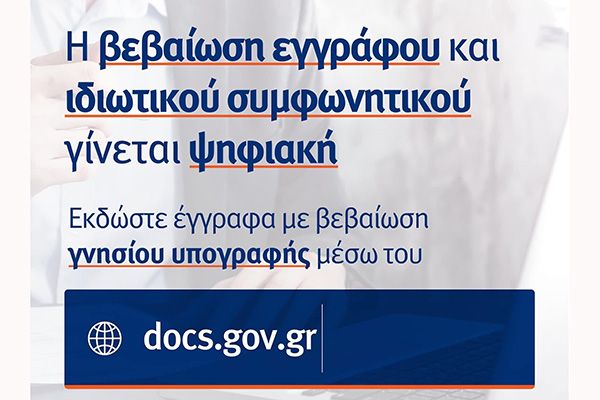 Η βεβαίωση εγγράφου και ιδιωτικού συμφωνητικού γίνεται ψηφιακή

Εκδώστε έγγραφα με βεβαίωση γνησίου υπογραφής μέσω του

docs.gov.gr